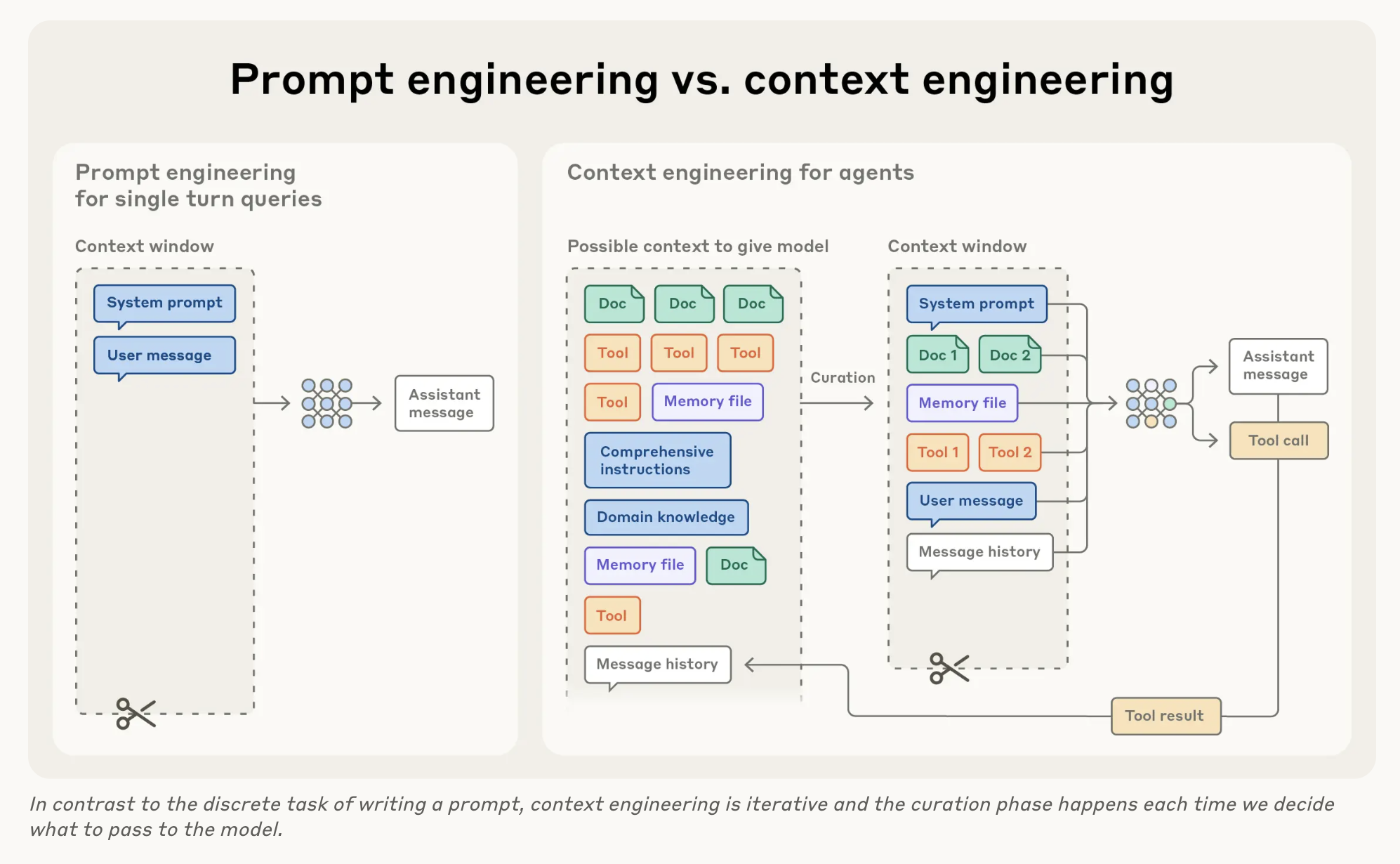 Prompt engineering vs. context engineering

Prompt engineering for single turn queries

Context window

System prompt

User message

Assistant message

Context engineering for agents

Possible context to give model

Doc

Doc

Doc

Tool

Tool

Tool

Tool

Memory file

Comprehensive instructions

Domain knowledge

Memory file

Doc

Tool

Message history

Curation

Context window

System prompt

Doc 1

Doc 2

Memory file

Tool 1

Tool 2

User message

Message history

Assistant message

Tool call

Tool result

In contrast to the discrete task of writing a prompt, context engineering is iterative and the curation phase happens each time we decide what to pass to the model.